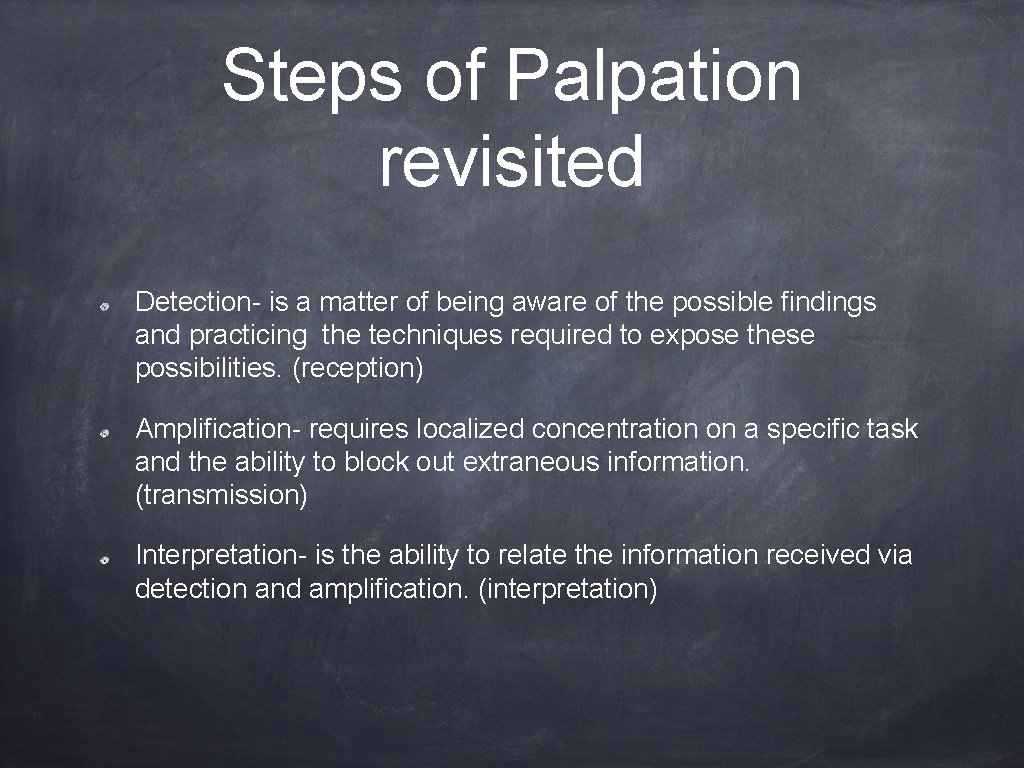 Steps of Palpation revisited

Detection- is a matter of being aware of the possible findings and practicing the techniques required to expose these possibilities. (reception)

Amplification- requires localized concentration on a specific task and the ability to block out extraneous information. (transmission)

Interpretation- is the ability to relate the information received via detection and amplification. (interpretation)